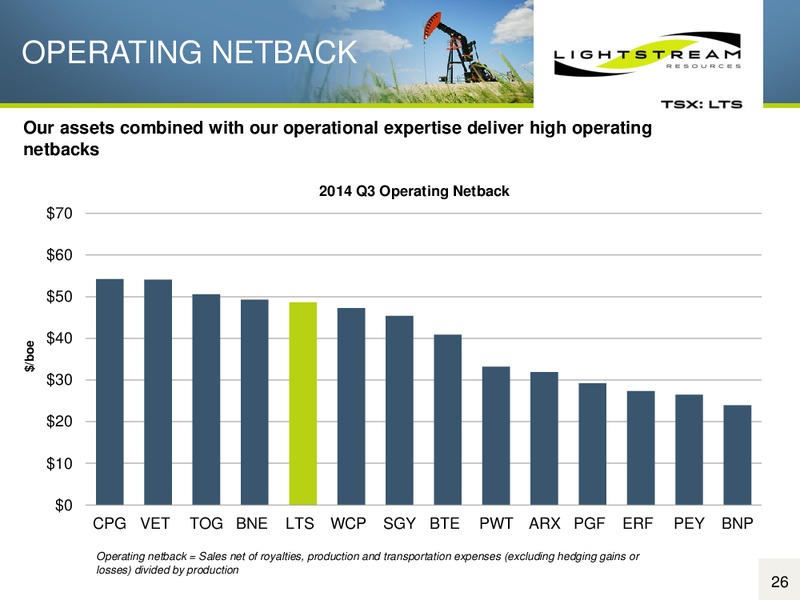 OPERATING NETBACK

LIGHTSTREAM RESOURCES

TSX: LTS

Our assets combined with our operational expertise deliver high operating netbacks

2014 Q3 Operating Netback

$/boe

$70
$60
$50
$40
$30
$20
$10
$0

CPG VET TOG BNE LTS WCP SGY BTE PWT ARX PGF ERF PEY BNP

Operating netback = Sales net of royalties, production and transportation expenses (excluding hedging gains or losses) divided by production

26